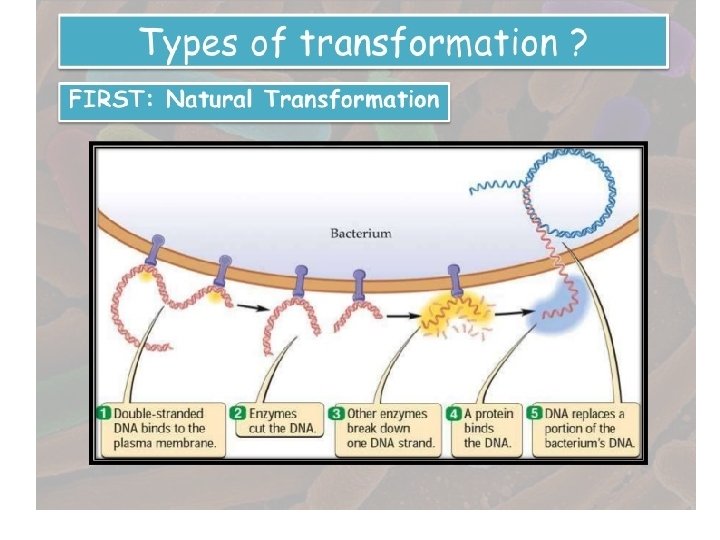 Types of transformation ?

FIRST: Natural Transformation

Bacterium

1 Double-stranded DNA binds to the plasma membrane.

2 Enzymes cut the DNA.

3 Other enzymes break down one DNA strand.

4 A protein binds the DNA.

5 DNA replaces a portion of the bacterium's DNA.